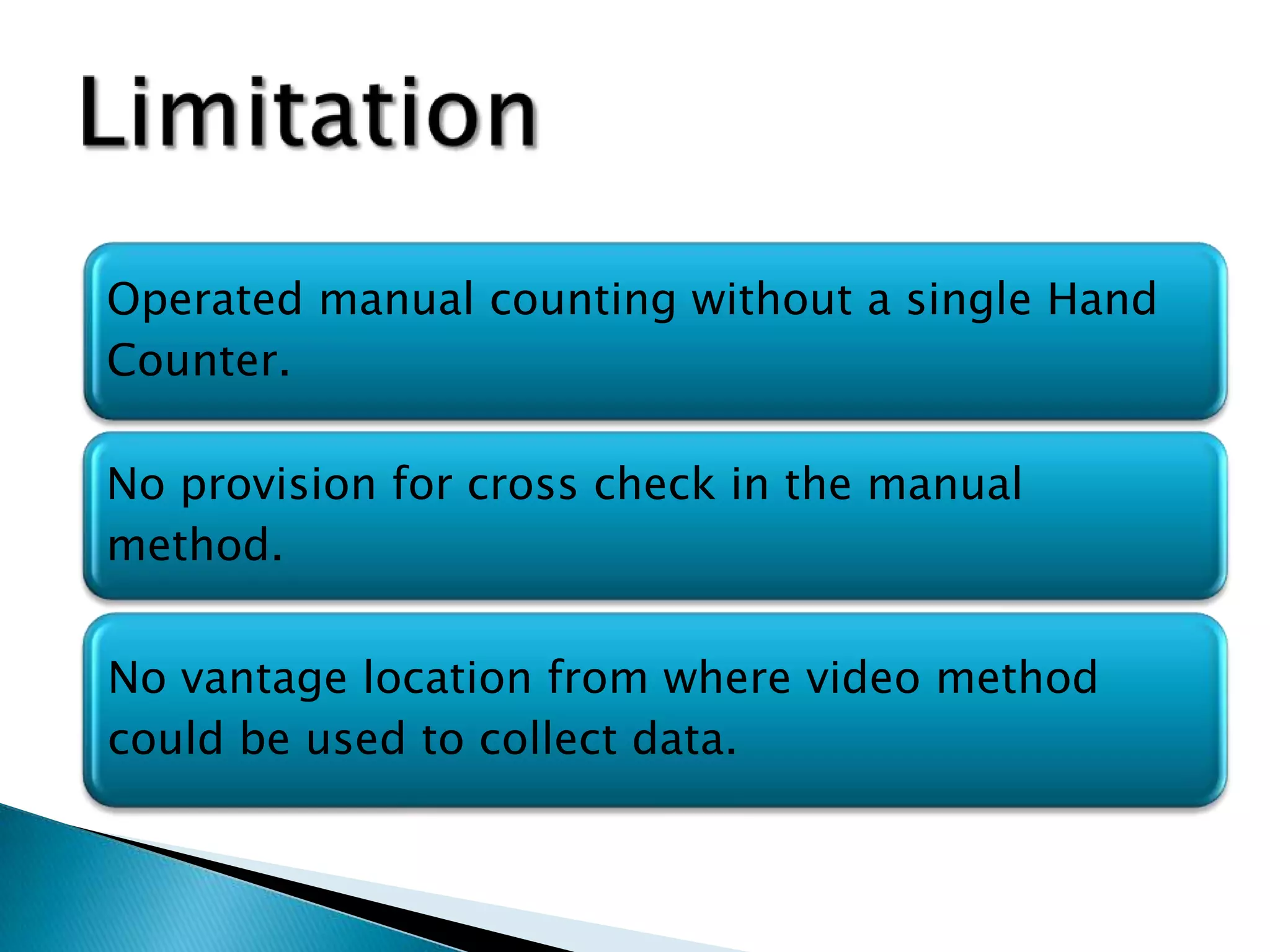 Limitation

Operated manual counting without a single Hand Counter.

No provision for cross check in the manual method.

No vantage location from where video method could be used to collect data.